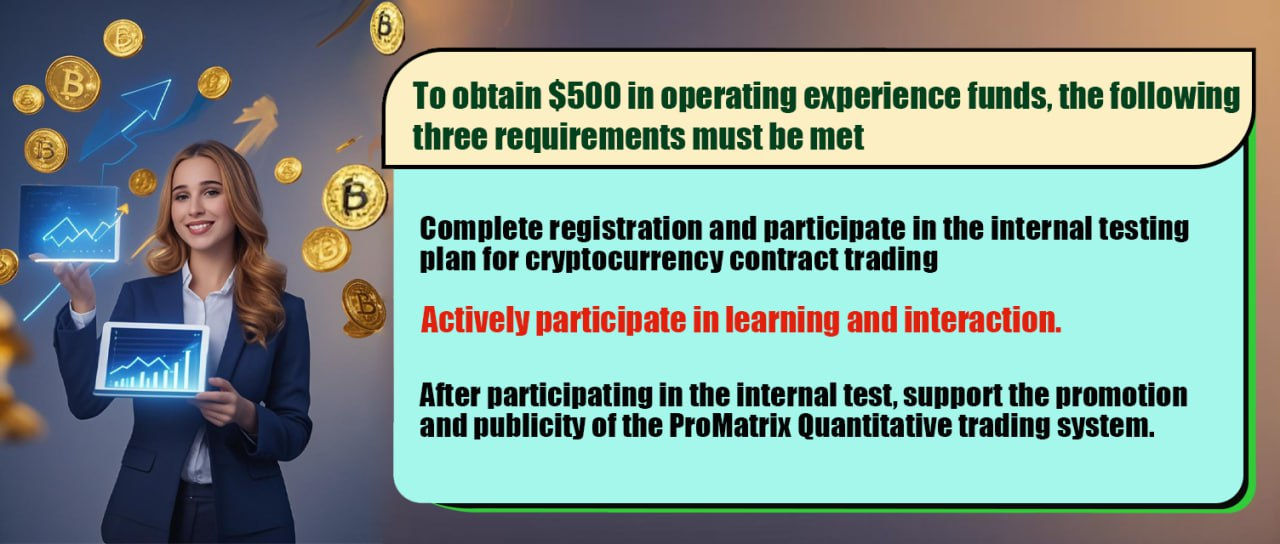 To obtain \$500 in operating experience funds, the following three requirements must be met

Complete registration and participate in the internal testing plan for cryptocurrency contract trading

Actively participate in learning and interaction.

After participating in the internal test, support the promotion and publicity of the ProMatrix Quantitative trading system.